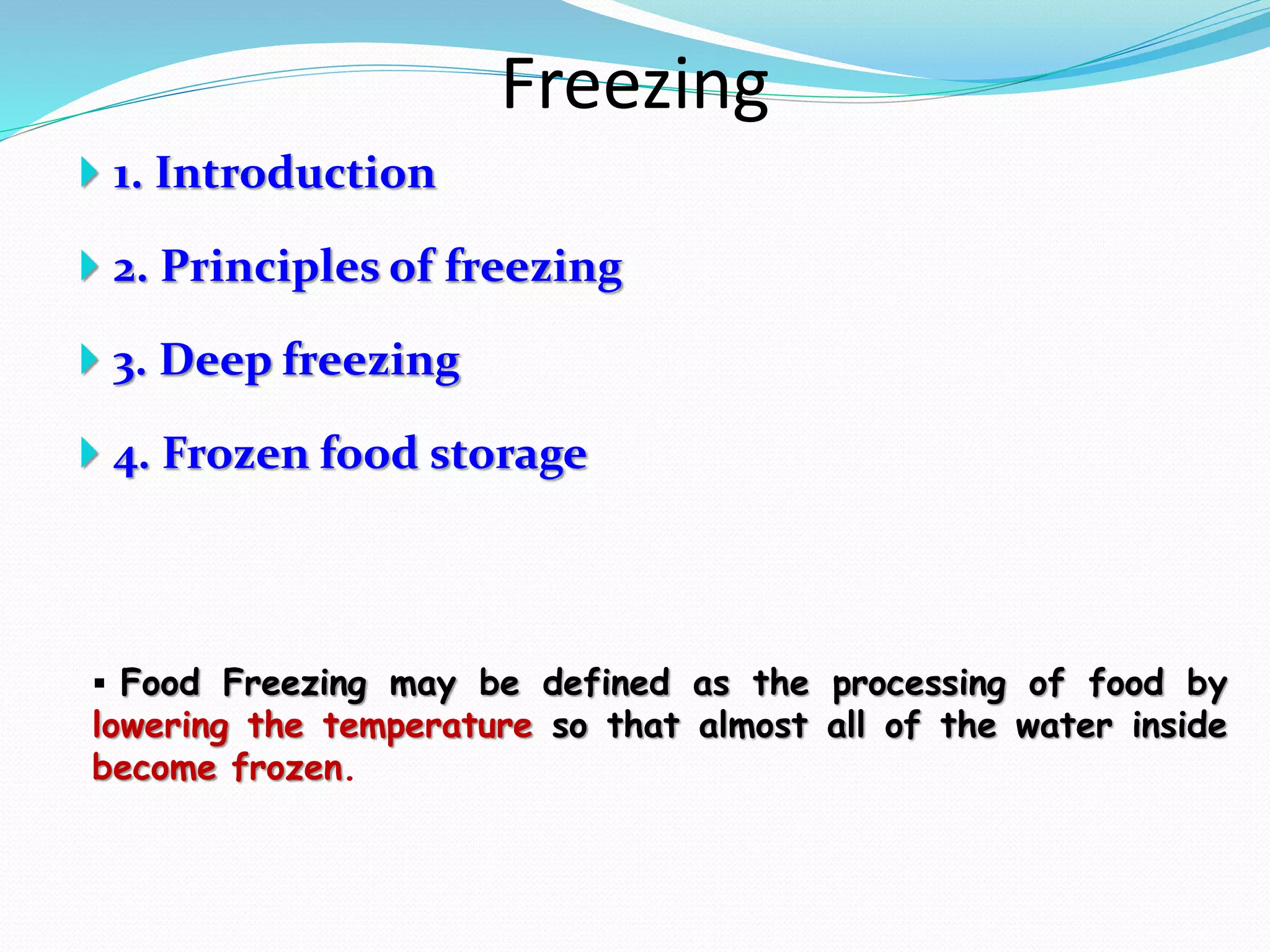 Freezing

1. Introduction

2. Principles of freezing

3. Deep freezing

4. Frozen food storage

▪ Food Freezing may be defined as the processing of food by lowering the temperature so that almost all of the water inside become frozen.